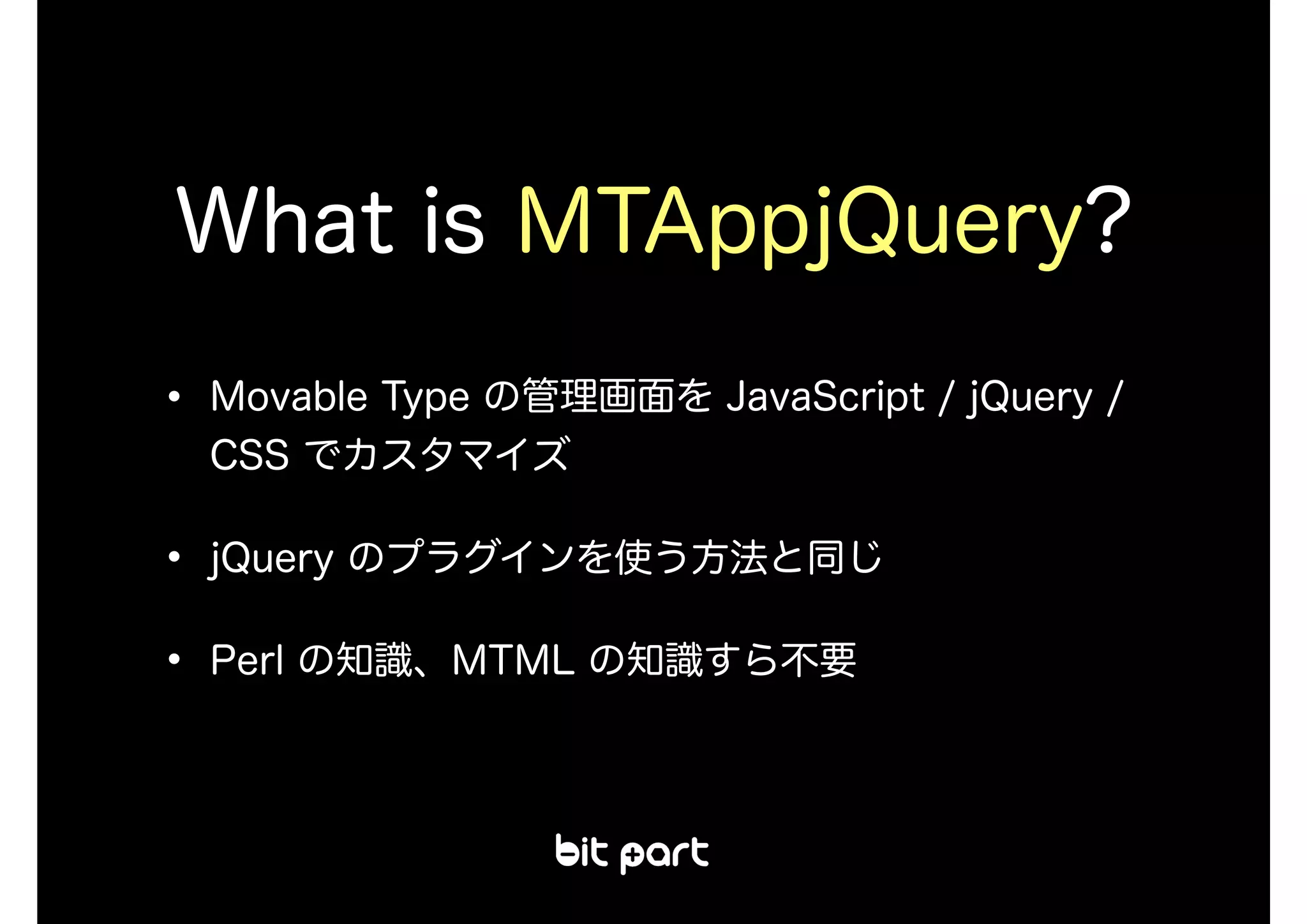 What is MTAppjQuery?

• Movable Type の管理画面を JavaScript / jQuery / CSS でカスタマイズ

• jQuery のプラグインを使う方法と同じ

• Perl の知識、MTML の知識すら不要

bit part